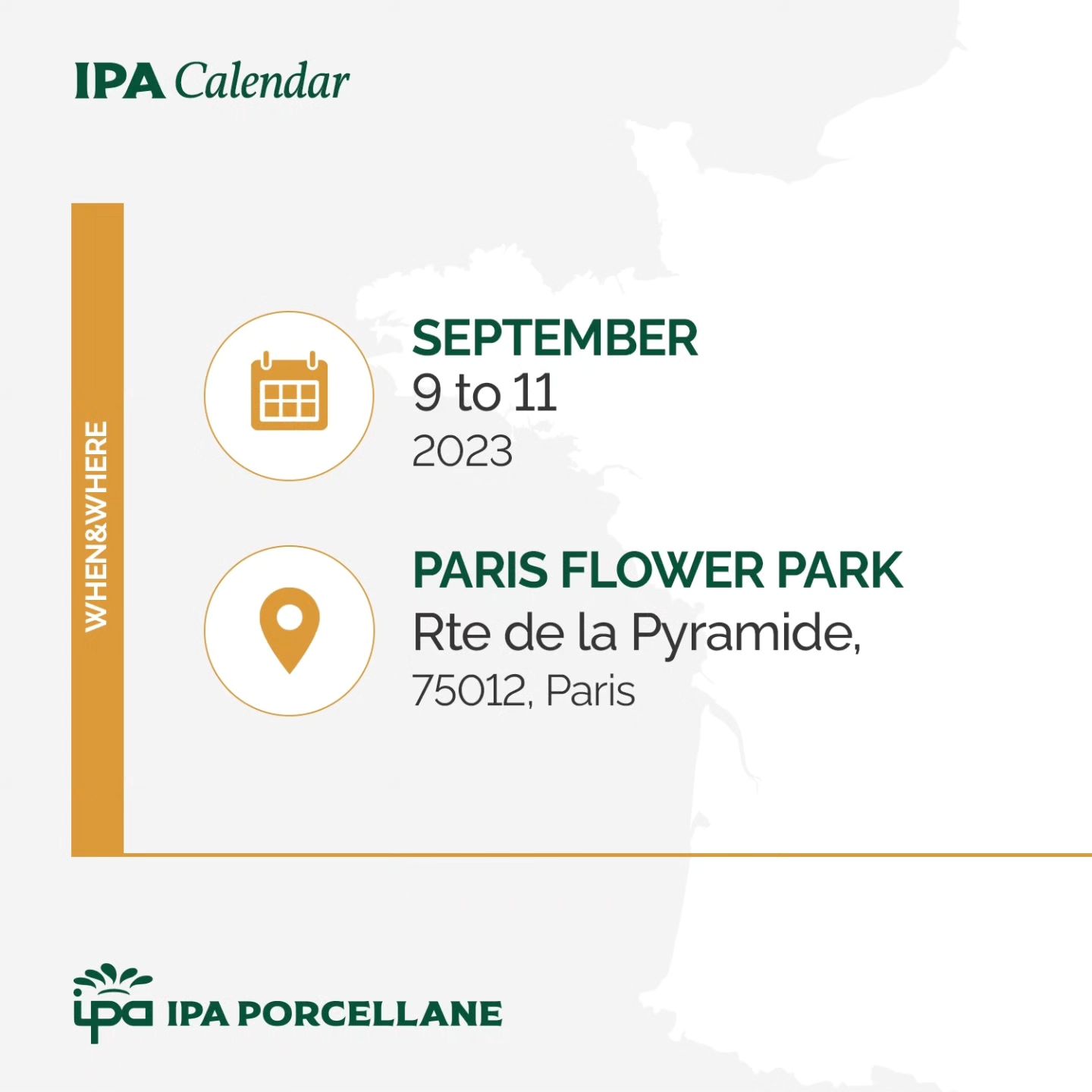 IPA Calendar

WHEN&WHERE

SEPTEMBER
9 to 11
2023

PARIS FLOWER PARK
Rte de la Pyramide,
75012, Paris

ipa IPA PORCELLANE